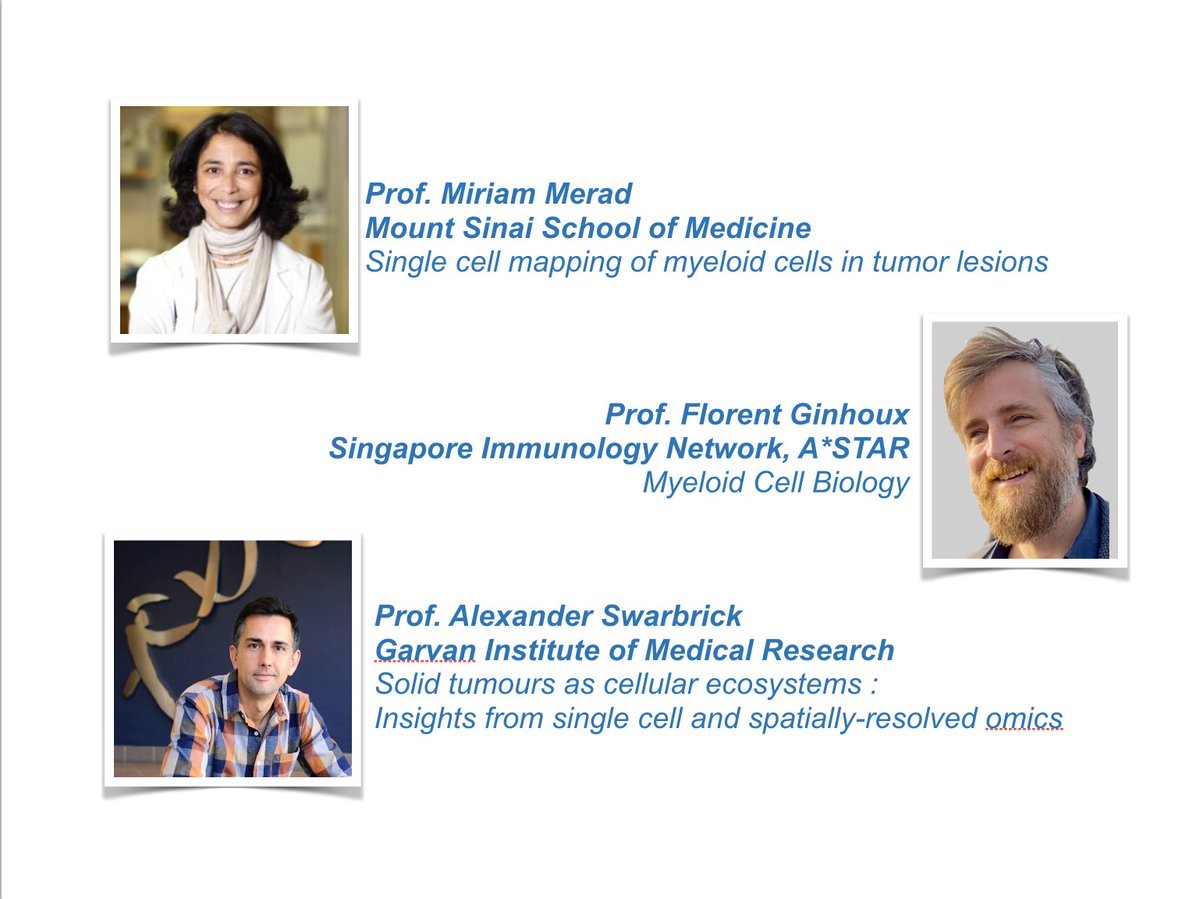 Prof. Miriam Merad
Mount Sinai School of Medicine
Single cell mapping of myeloid cells in tumor lesions

Prof. Florent Ginhoux
Singapore Immunology Network, A*STAR
Myeloid Cell Biology

Prof. Alexander Swarbrick
Garvan Institute of Medical Research
Solid tumours as cellular ecosystems :
Insights from single cell and spatially-resolved omics